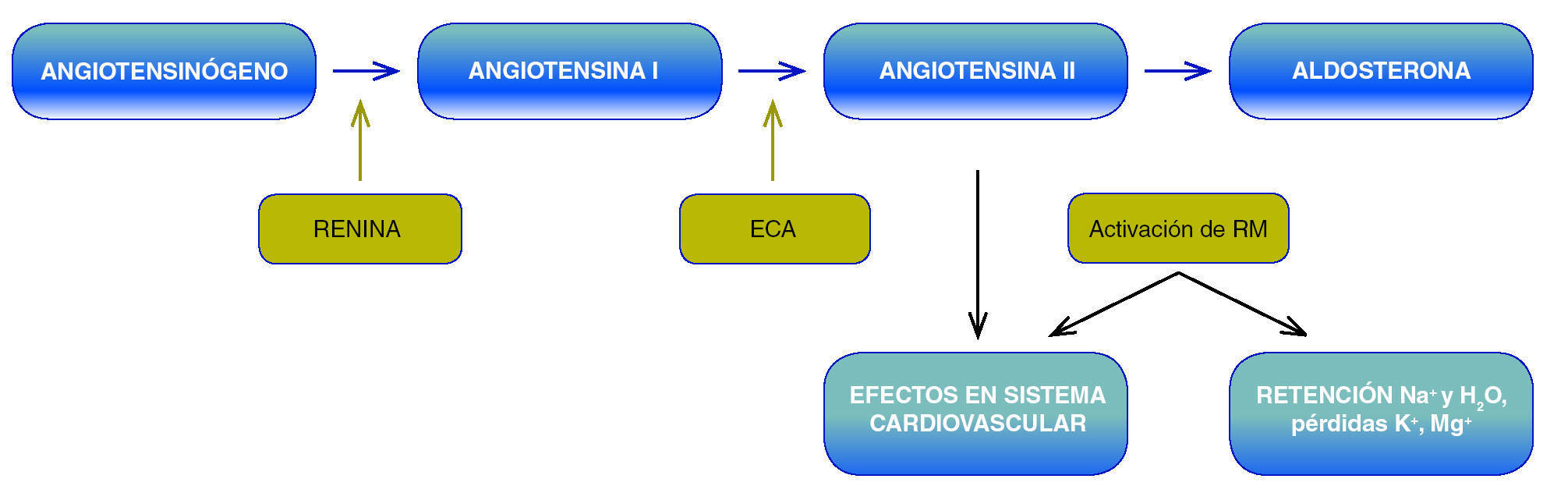 ANGIOTENSINÓGENO

ANGIOTENSINA I

ANGIOTENSINA II

ALDOSTERONA

RENINA

ECA

Activación de RM

EFECTOS EN SISTEMA CARDIOVASCULAR

RETENCIÓN $Na^+$ y $H_2O$, pérdidas $K^+$, $Mg^+$